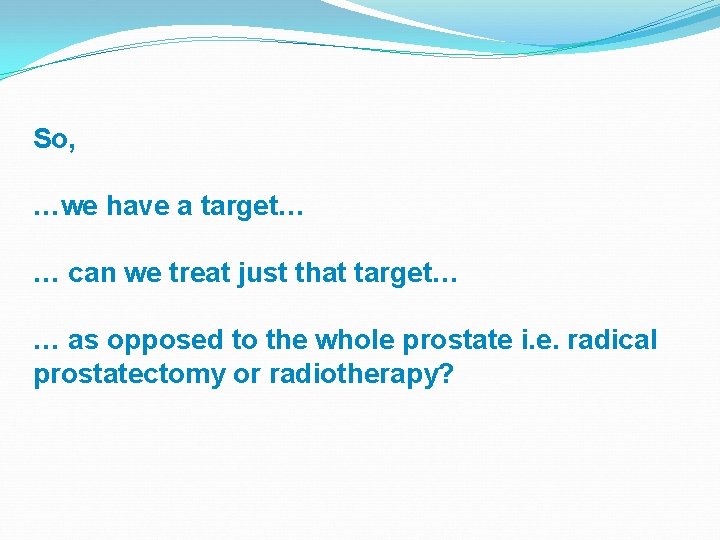 So,

…we have a target…

… can we treat just that target…

… as opposed to the whole prostate i.e. radical prostatectomy or radiotherapy?